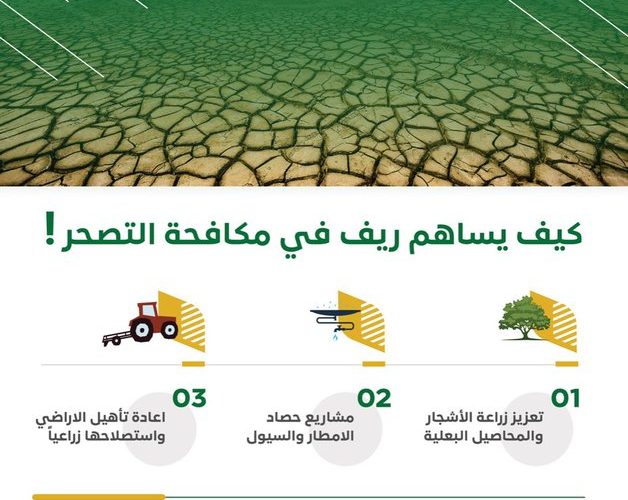 كيف يساهم ريف في مكافحة التصحر !

01
تعزيز زراعة الأشجار والمحاصيل البعلية

02
مشاريع حصاد الامطار والسيول

03
اعادة تأهيل الاراضي واستصلاحها زراعياً